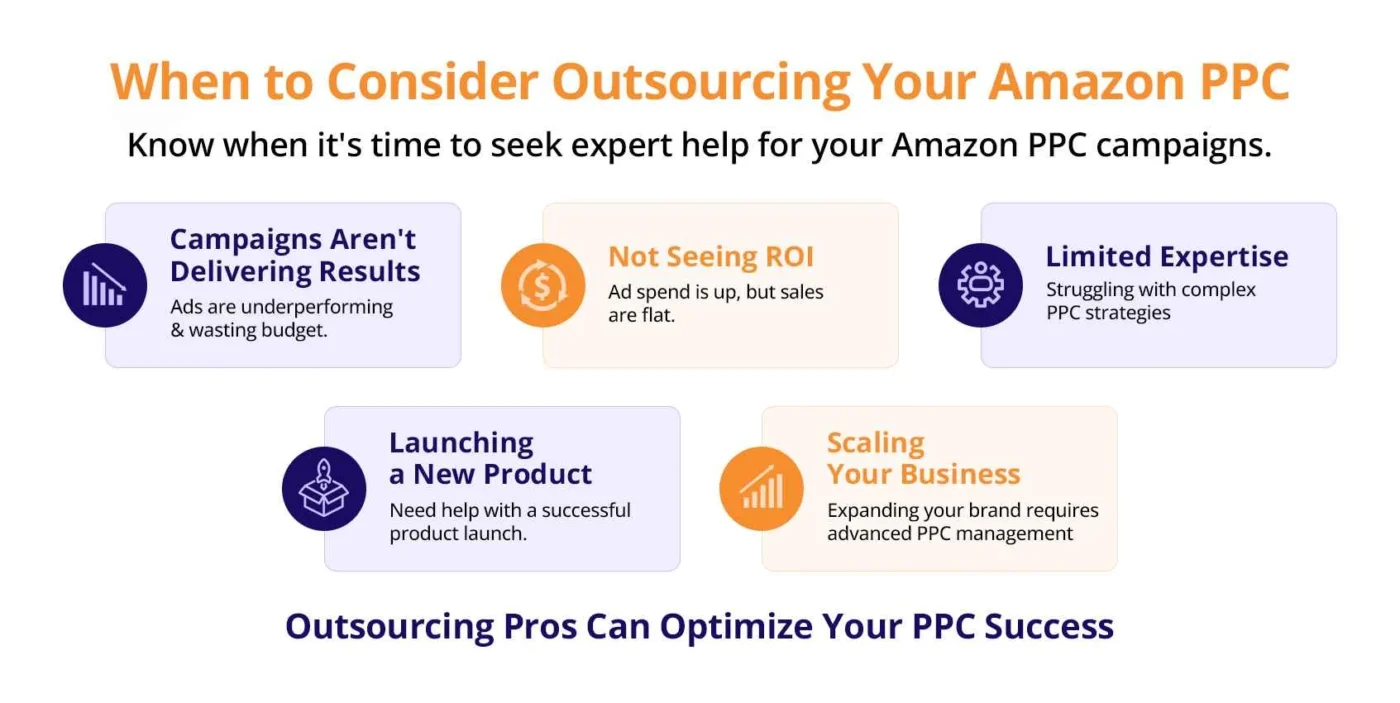 When to Consider Outsourcing Your Amazon PPC

Know when it's time to seek expert help for your Amazon PPC campaigns.

Campaigns Aren't Delivering Results
Ads are underperforming & wasting budget.

Not Seeing ROI
Ad spend is up, but sales are flat.

Limited Expertise
Struggling with complex PPC strategies

Launching a New Product
Need help with a successful product launch.

Scaling Your Business
Expanding your brand requires advanced PPC management

Outsourcing Pros Can Optimize Your PPC Success